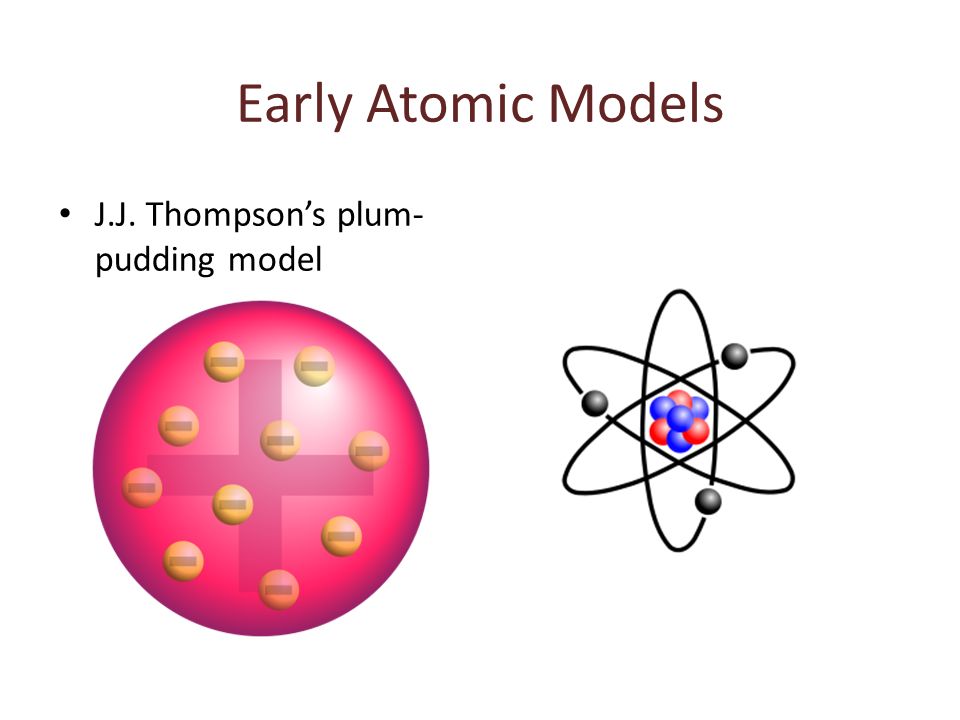 Early Atomic Models

• J.J. Thompson's plum-pudding model